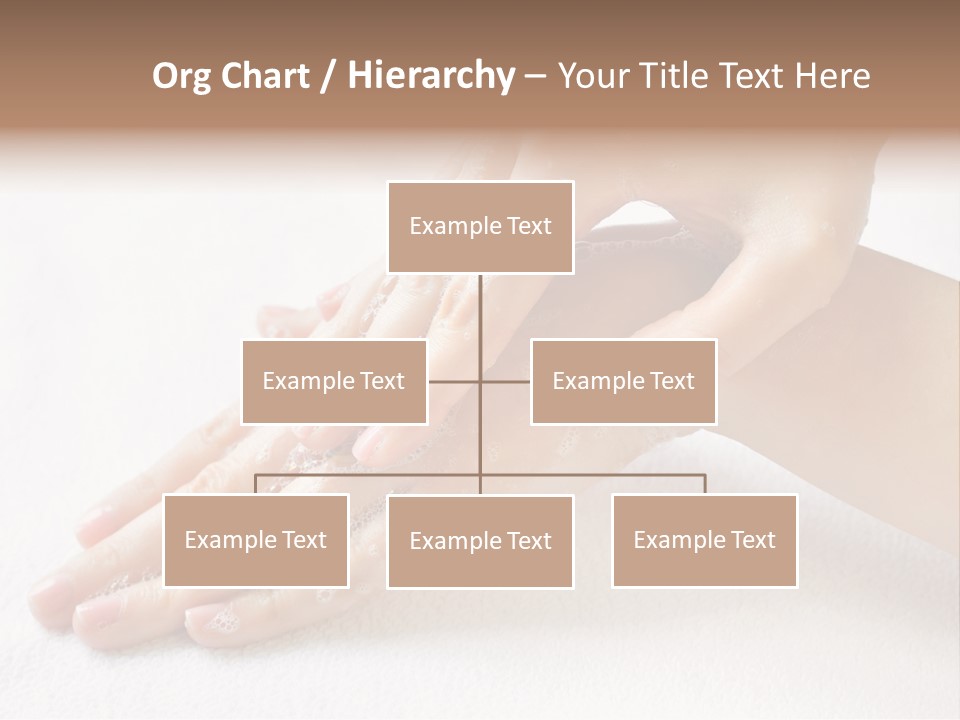 Org Chart / Hierarchy – Your Title Text Here

Example Text

Example Text

Example Text

Example Text

Example Text

Example Text